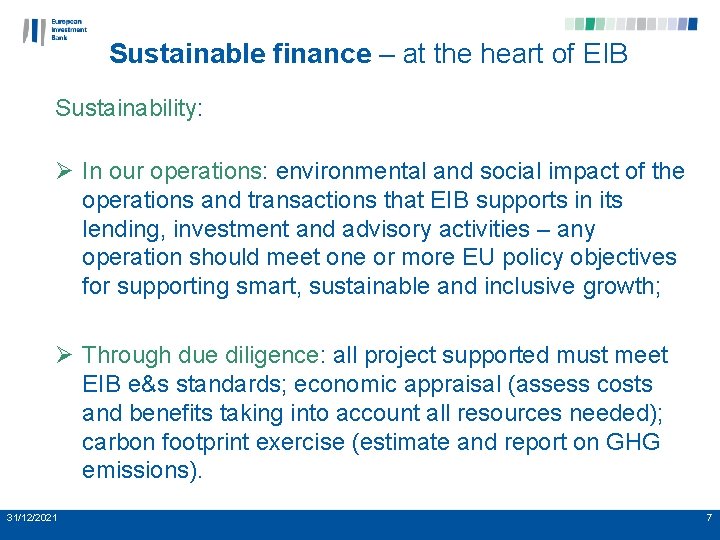 European Investment Bank

Sustainable finance – at the heart of EIB

Sustainability:

➢ In our operations: environmental and social impact of the operations and transactions that EIB supports in its lending, investment and advisory activities – any operation should meet one or more EU policy objectives for supporting smart, sustainable and inclusive growth;

➢ Through due diligence: all project supported must meet EIB e&s standards; economic appraisal (assess costs and benefits taking into account all resources needed); carbon footprint exercise (estimate and report on GHG emissions).

31/12/2021

7